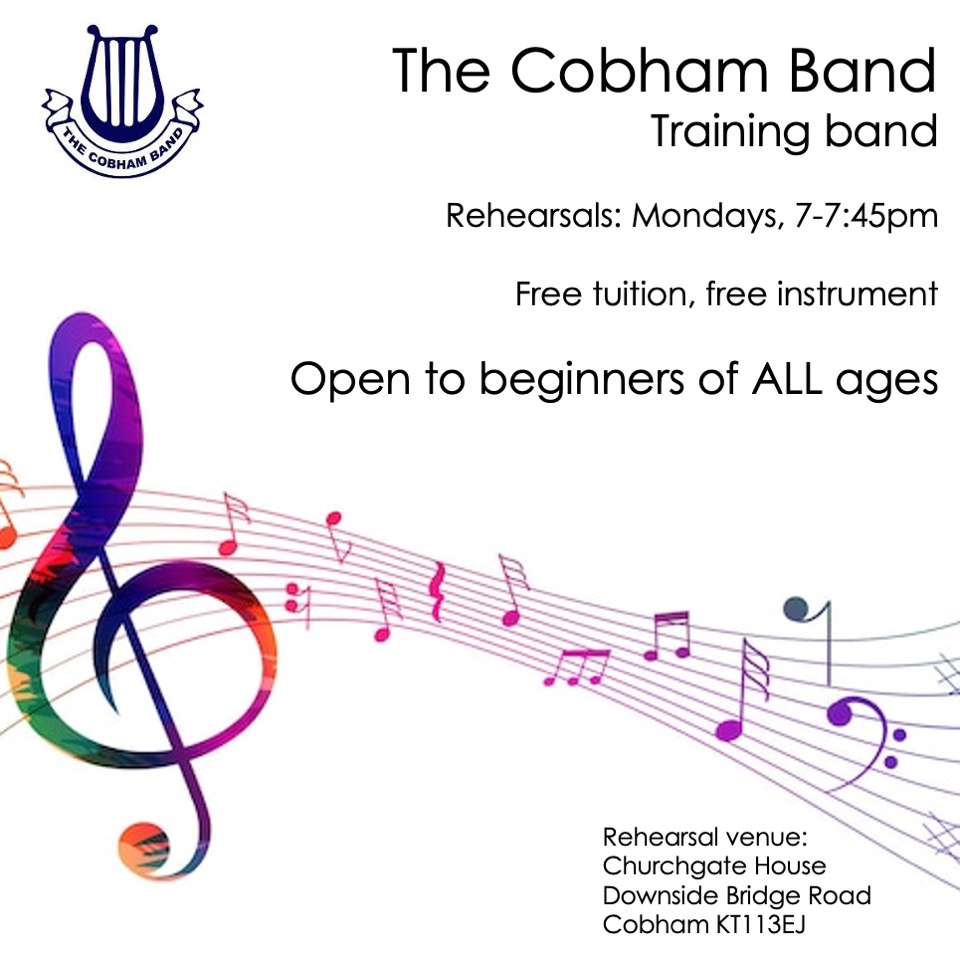 THE COBHAM BAND

The Cobham Band
Training band

Rehearsals: Mondays, 7-7:45pm

Free tuition, free instrument

Open to beginners of ALL ages

Rehearsal venue:
Churchgate House
Downside Bridge Road
Cobham KT113EJ